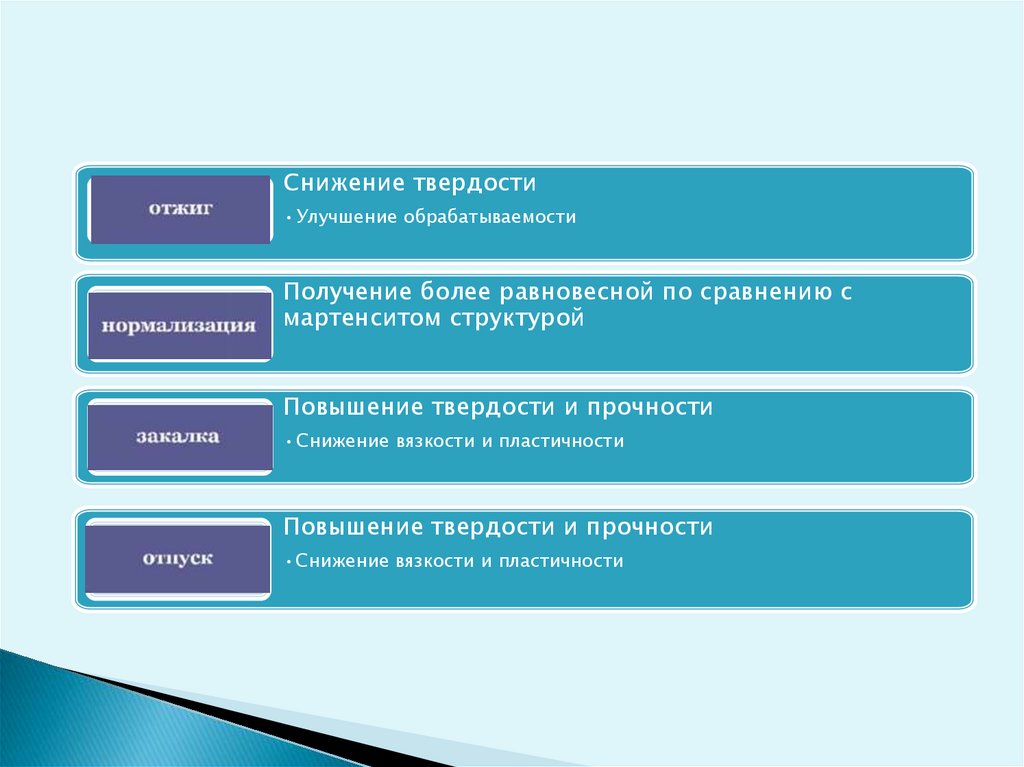 отжиг

Снижение твердости

• Улучшение обрабатываемости

нормализация

Получение более равновесной по сравнению с мартенситом структурой

закалка

Повышение твердости и прочности

• Снижение вязкости и пластичности

отпуск

Повышение твердости и прочности

• Снижение вязкости и пластичности